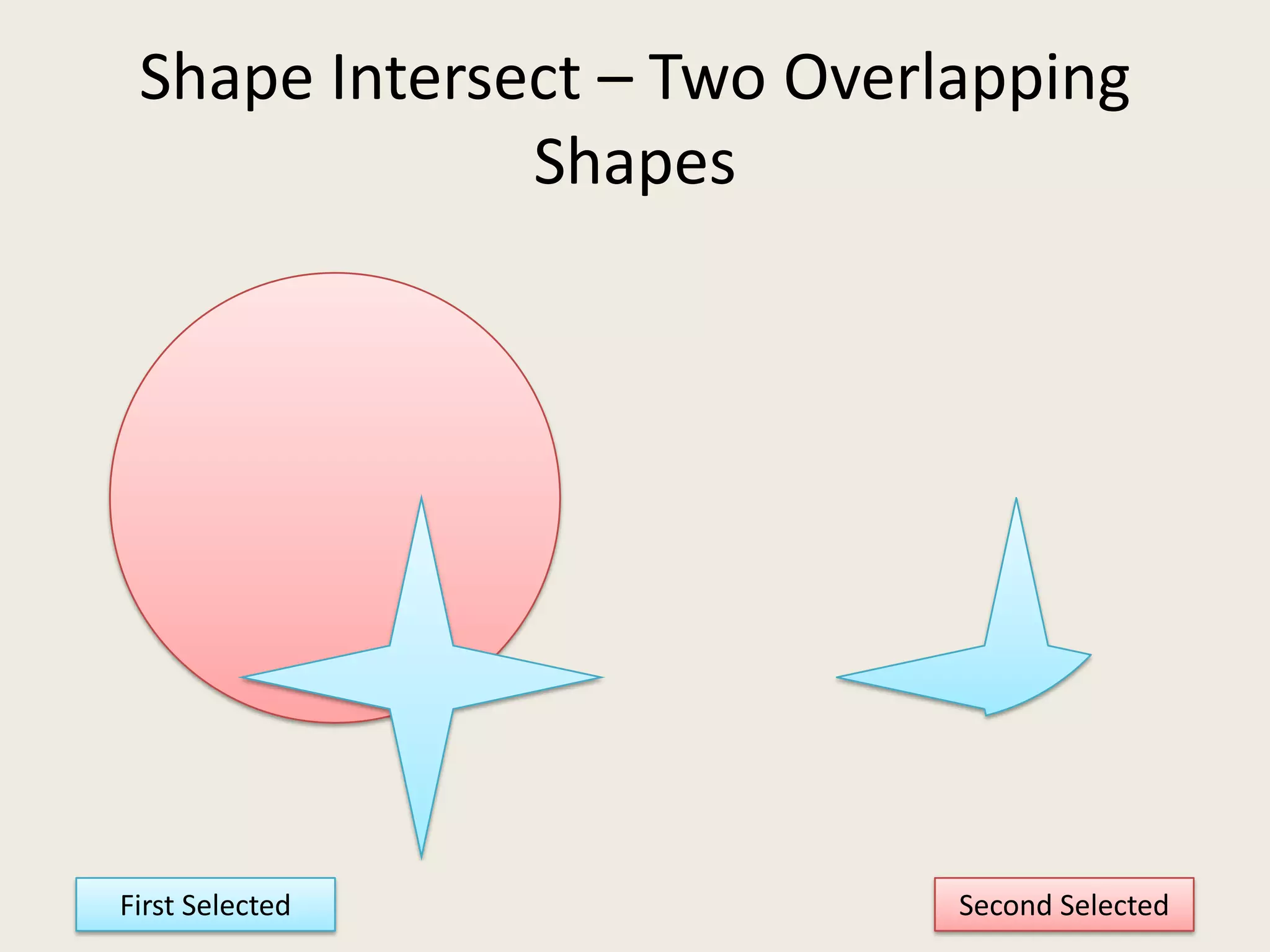 Shape Intersect – Two Overlapping Shapes

First Selected

Second Selected